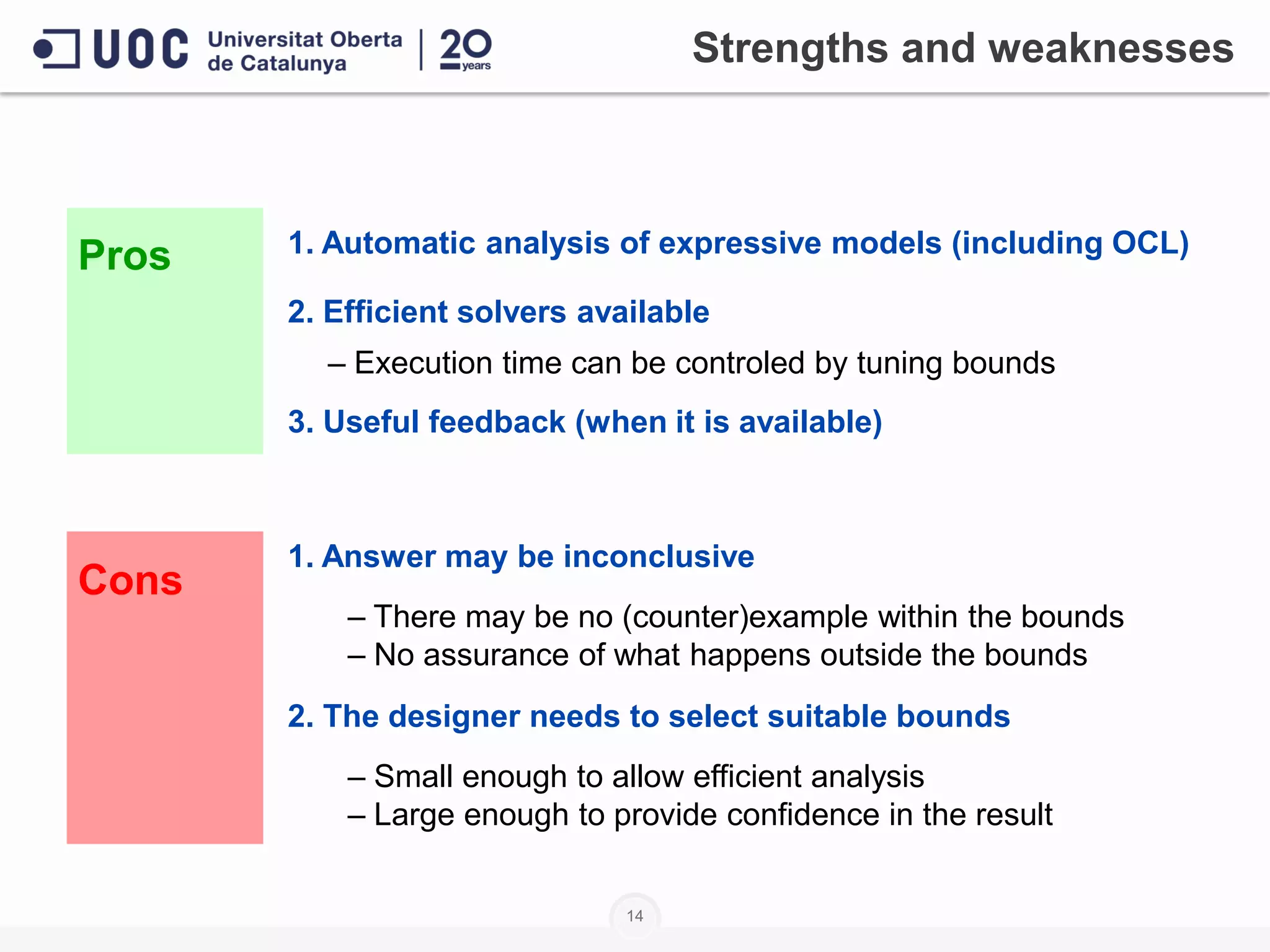 UOC Universitat Oberta de Catalunya | 20 years

Strengths and weaknesses

Pros

1. Automatic analysis of expressive models (including OCL)

2. Efficient solvers available

– Execution time can be controled by tuning bounds

3. Useful feedback (when it is available)

Cons

1. Answer may be inconclusive

– There may be no (counter)example within the bounds
– No assurance of what happens outside the bounds

2. The designer needs to select suitable bounds

– Small enough to allow efficient analysis
– Large enough to provide confidence in the result

14